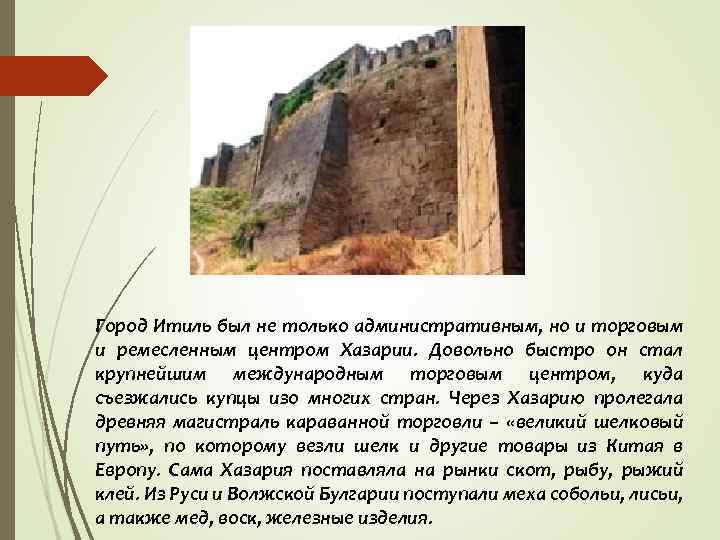 Город Итиль был не только административным, но и торговым и ремесленным центром Хазарии. Довольно быстро он стал крупнейшим международным торговым центром, куда съезжались купцы изо многих стран. Через Хазарию пролегала древняя магистраль караванной торговли – «великий шелковый путь», по которому везли шелк и другие товары из Китая в Европу. Сама Хазария поставляла на рынки скот, рыбу, рыжий клей. Из Руси и Волжской Булгарии поступали меха собольи, лисьи, а также мед, воск, железные изделия.